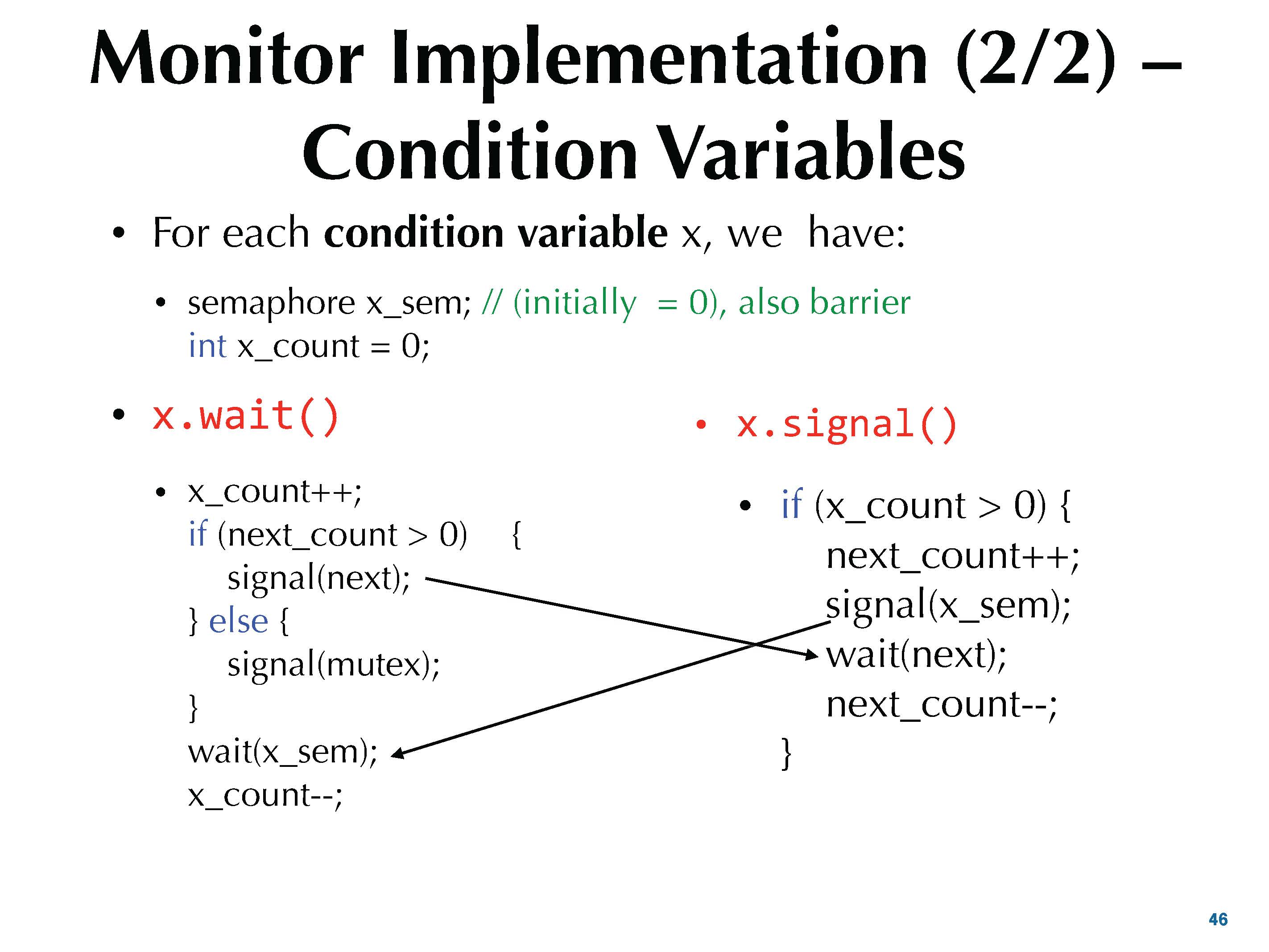 Monitor Implementation (2/2) – Condition Variables

• For each condition variable x, we have:

• semaphore x_sem; // (initially = 0), also barrier
int x_count = 0;

• x.wait()

• x_count++;
if (next_count > 0) {
signal(next);
} else {
signal(mutex);
}
wait(x_sem);
x_count--;

• x.signal()

• if (x_count > 0) {
next_count++;
signal(x_sem);
wait(next);
next_count--;
}

46